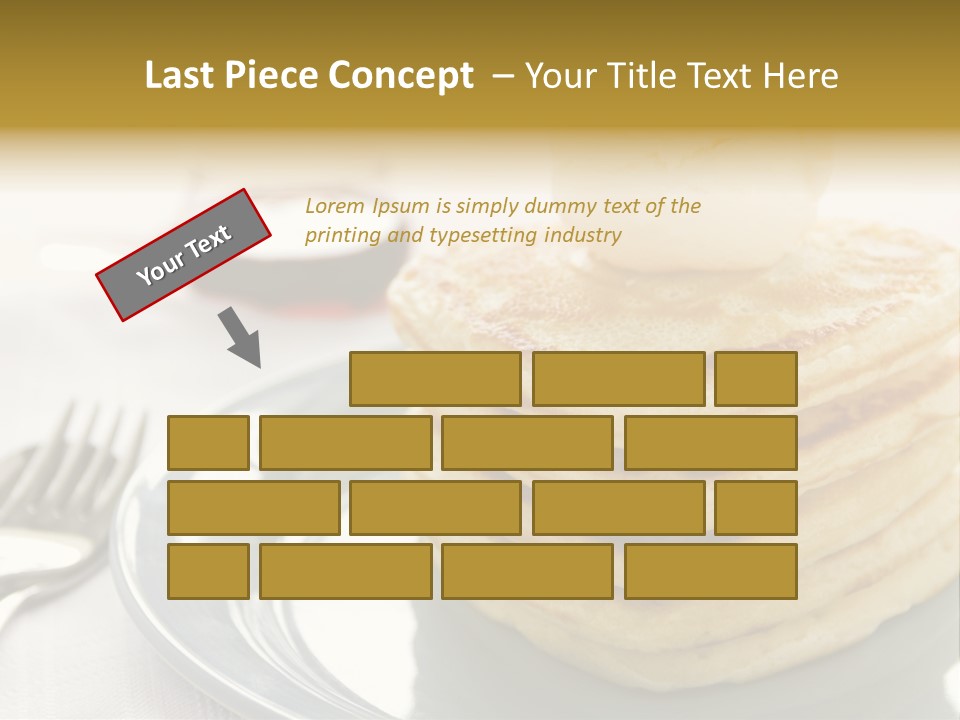 Last Piece Concept – Your Title Text Here

Your Text

Lorem Ipsum is simply dummy text of the printing and typesetting industry